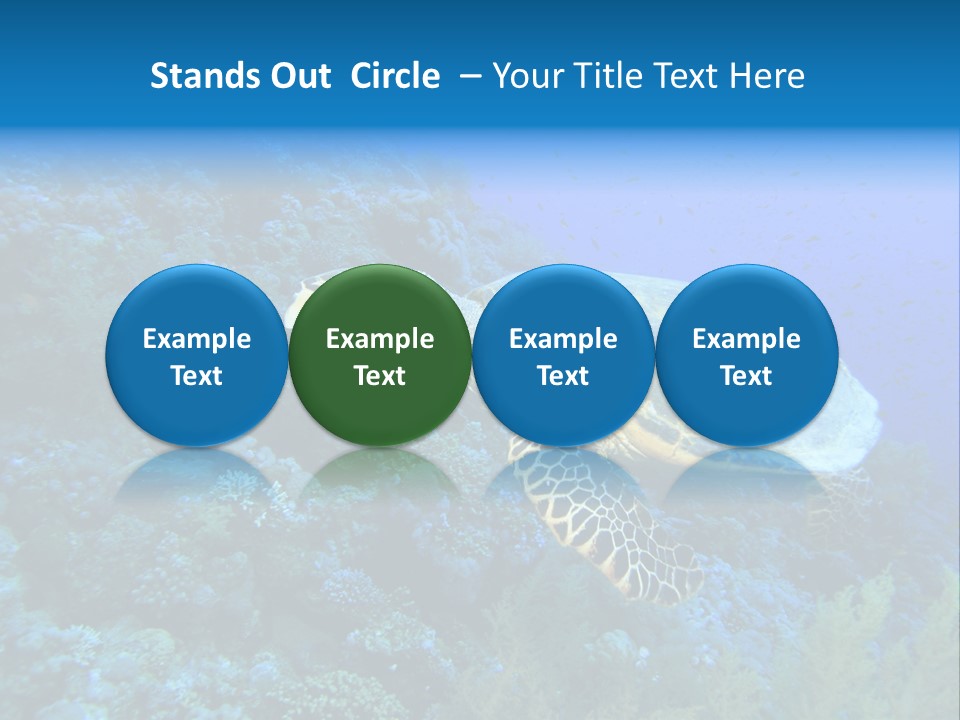 Stands Out  Circle  – Your Title Text Here

Example Text

Example Text

Example Text

Example Text